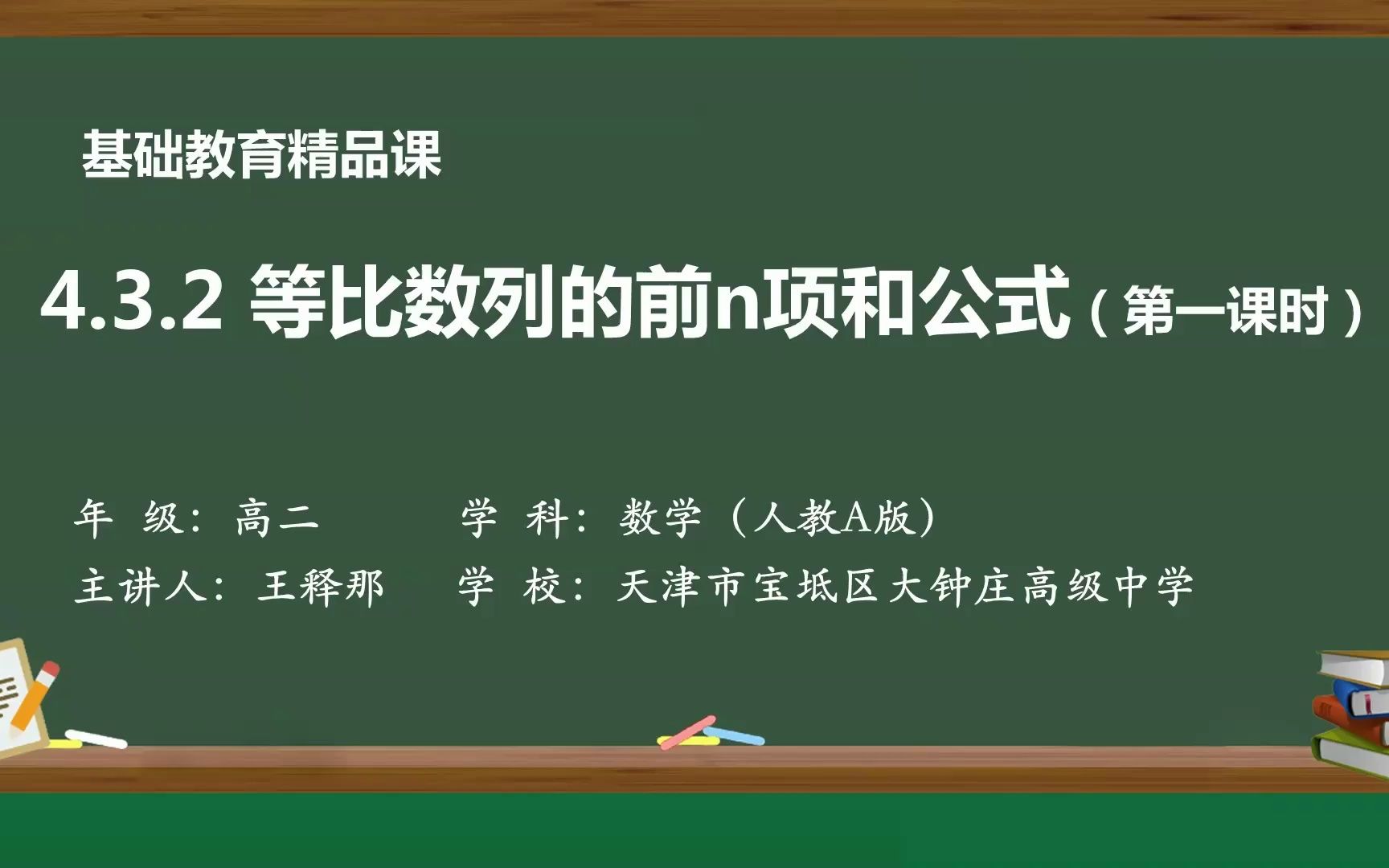 基础教育精品课

4.3.2 等比数列的前n项和公式（第一课时）

年 级：高二　　学 科：数学（人教A版）

主讲人：王释那　　学 校：天津市宝坻区大钟庄高级中学